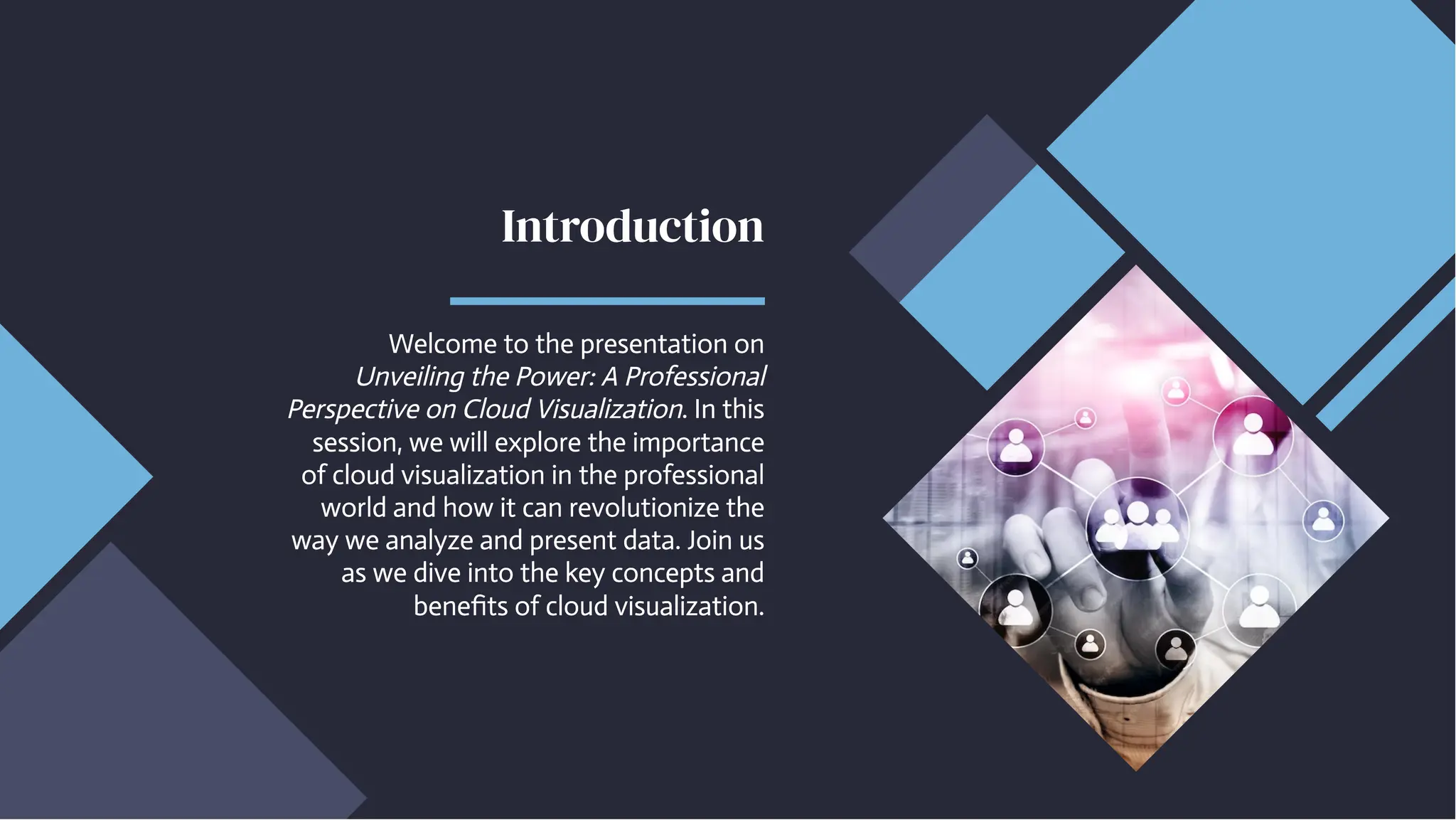 Introduction

Welcome to the presentation on Unveiling the Power: A Professional Perspective on Cloud Visualization. In this session, we will explore the importance of cloud visualization in the professional world and how it can revolutionize the way we analyze and present data. Join us as we dive into the key concepts and benefits of cloud visualization.